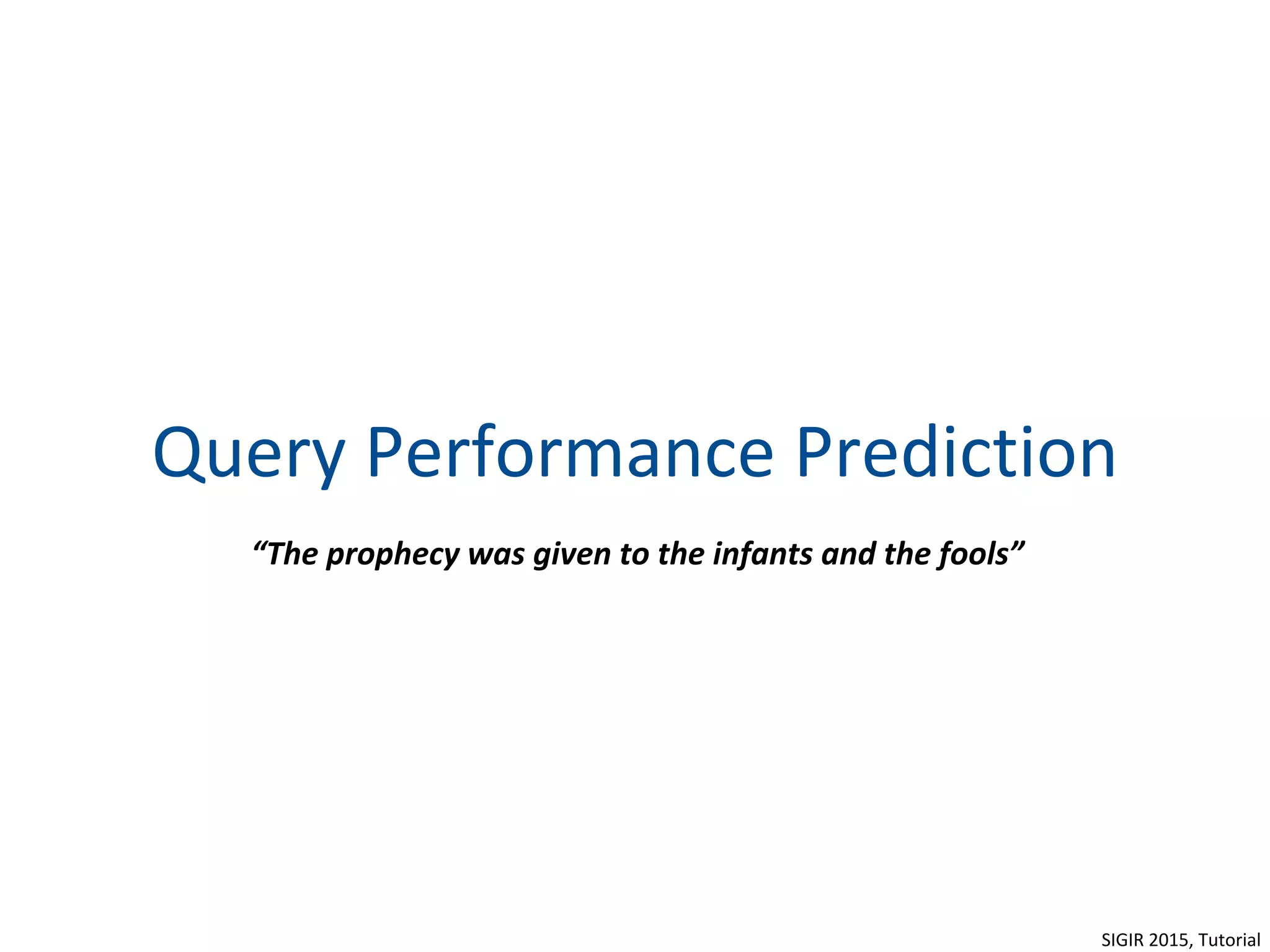 Query Performance Prediction

“The prophecy was given to the infants and the fools”

SIGIR 2015, Tutorial